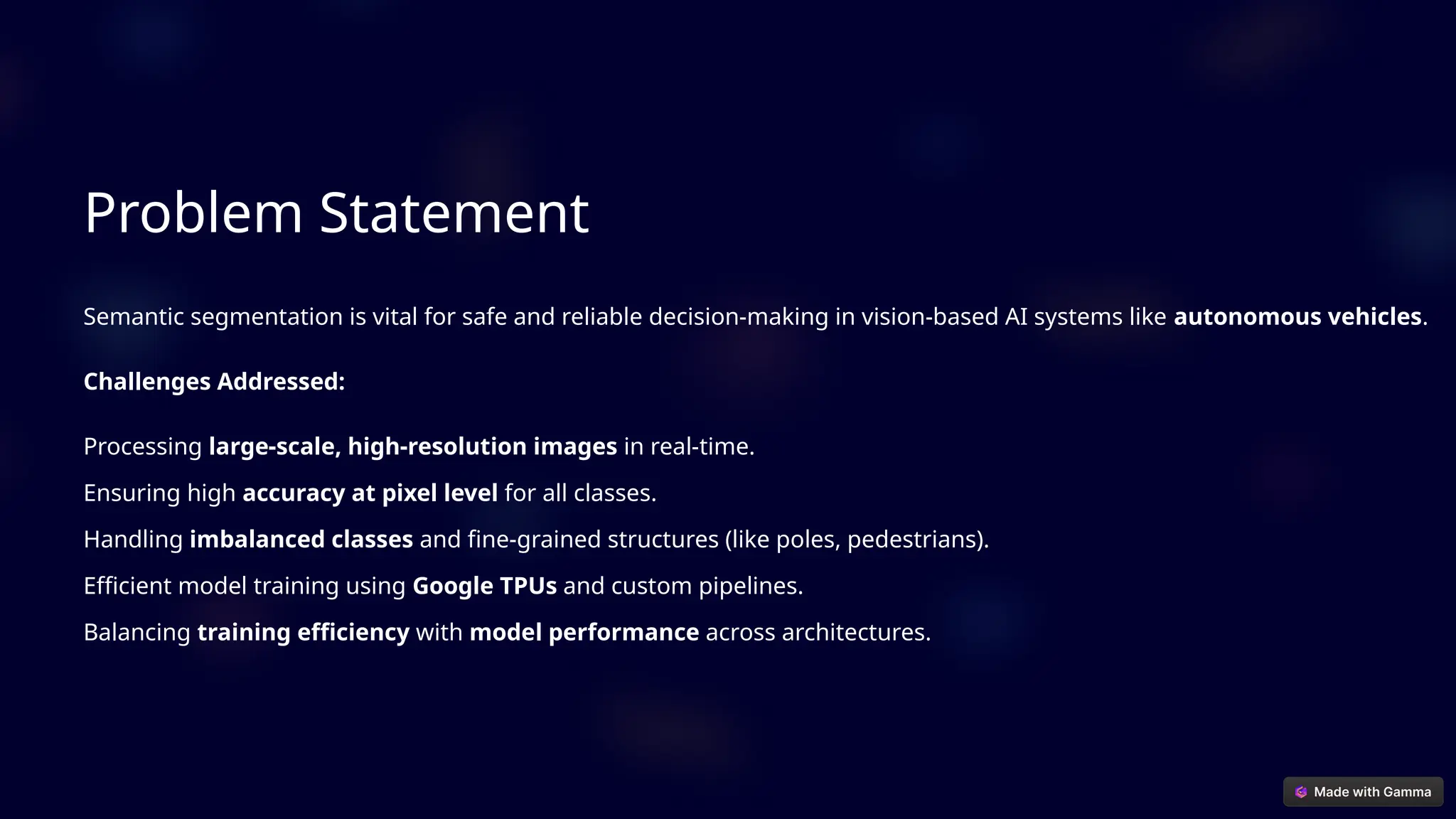 Problem Statement

Semantic segmentation is vital for safe and reliable decision-making in vision-based AI systems like autonomous vehicles.

Challenges Addressed:

Processing large-scale, high-resolution images in real-time.

Ensuring high accuracy at pixel level for all classes.

Handling imbalanced classes and fine-grained structures (like poles, pedestrians).

Efficient model training using Google TPUs and custom pipelines.

Balancing training efficiency with model performance across architectures.

Made with Gamma